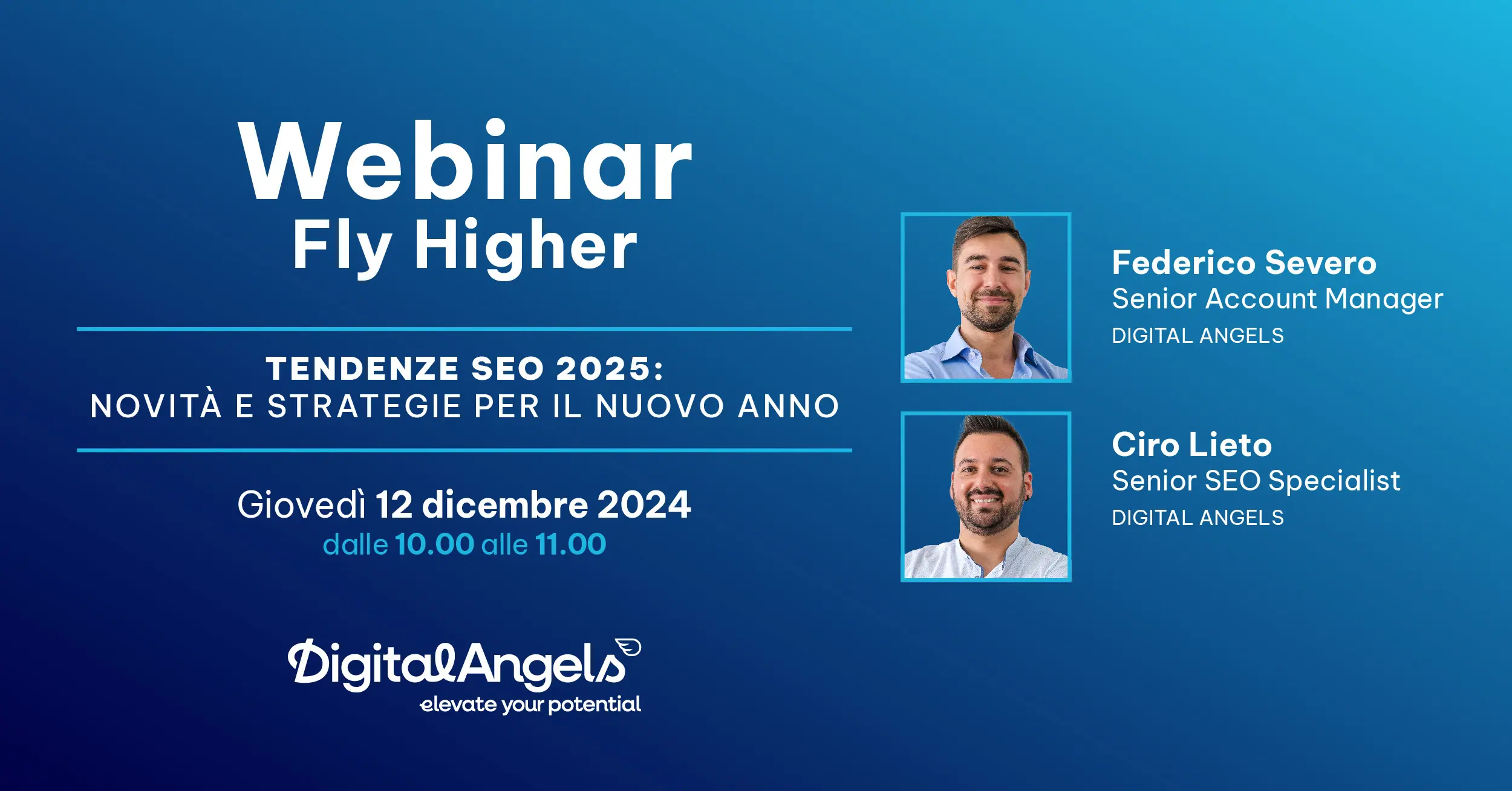 Webinar
Fly Higher

TENDENZE SEO 2025:
NOVITÀ E STRATEGIE PER IL NUOVO ANNO

Giovedì 12 dicembre 2024
dalle 10.00 alle 11.00

DigitalAngels
elevate your potential

Federico Severo
Senior Account Manager
DIGITAL ANGELS

Ciro Lieto
Senior SEO Specialist
DIGITAL ANGELS